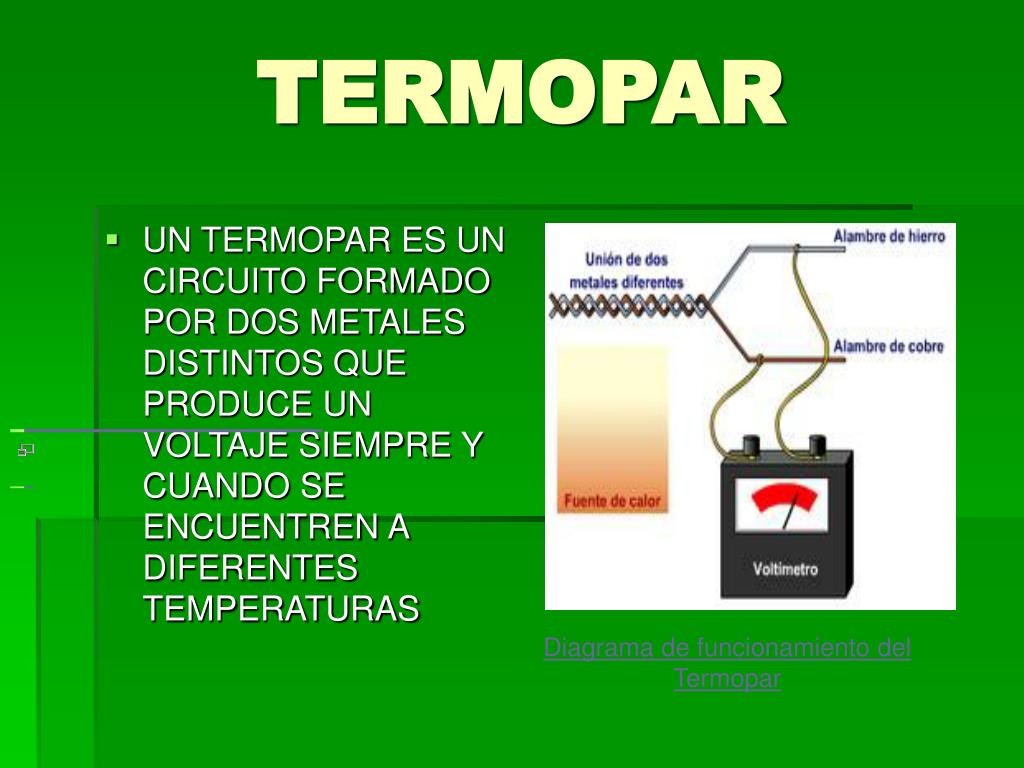 TERMOPAR

UN TERMOPAR ES UN CIRCUITO FORMADO POR DOS METALES DISTINTOS QUE PRODUCE UN VOLTAJE SIEMPRE Y CUANDO SE ENCUENTREN A DIFERENTES TEMPERATURAS

Unión de dos metales diferentes

Alambre de hierro

Alambre de cobre

Fuente de calor

Voltímetro

Diagrama de funcionamiento del Termopar